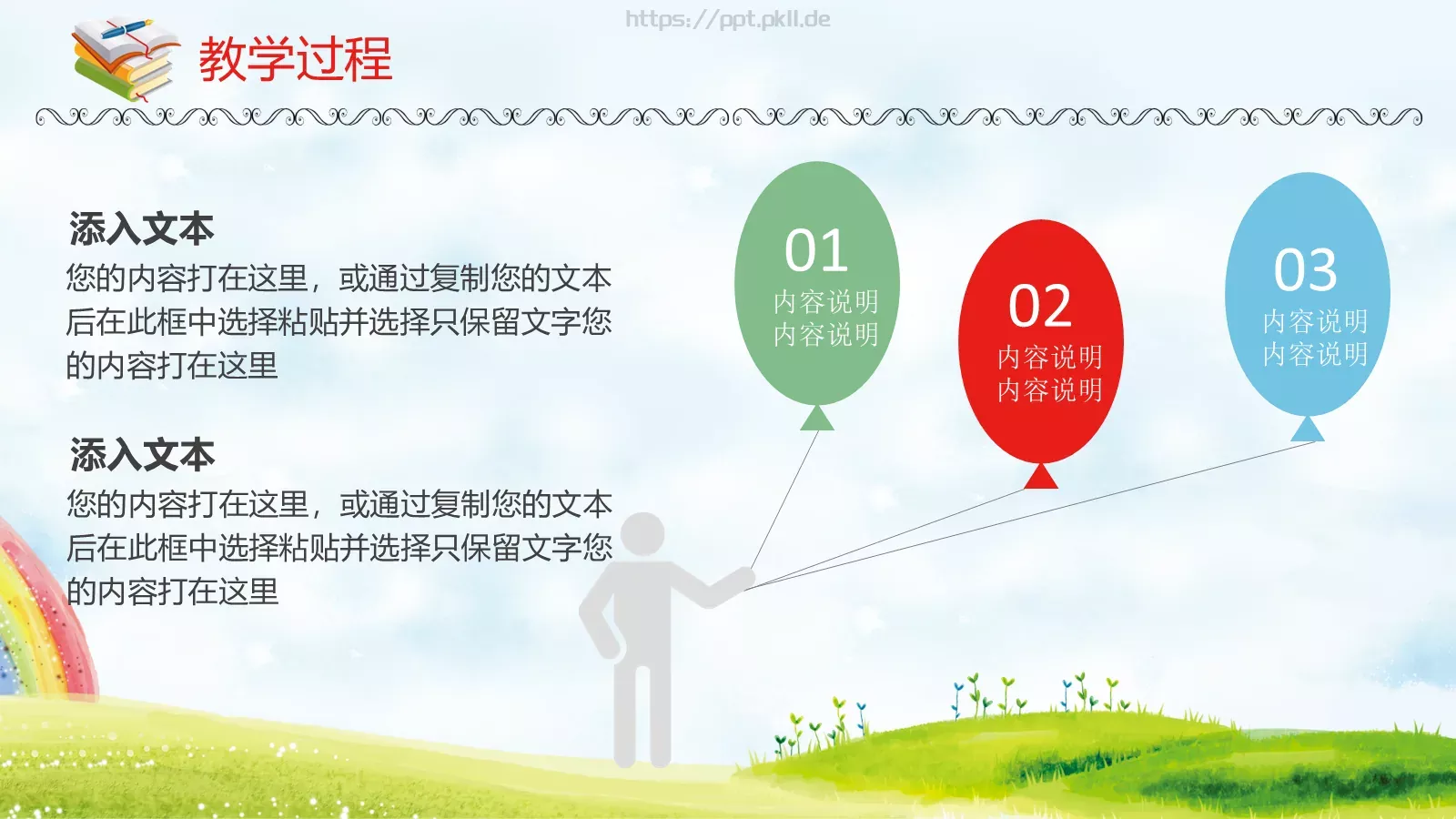 https://ppt.pkll.de

教学过程

添入文本
您的内容打在这里，或通过复制您的文本后在此框中选择粘贴并选择只保留文字您的内容打在这里

添入文本
您的内容打在这里，或通过复制您的文本后在此框中选择粘贴并选择只保留文字您的内容打在这里

01
内容说明
内容说明

02
内容说明
内容说明

03
内容说明
内容说明